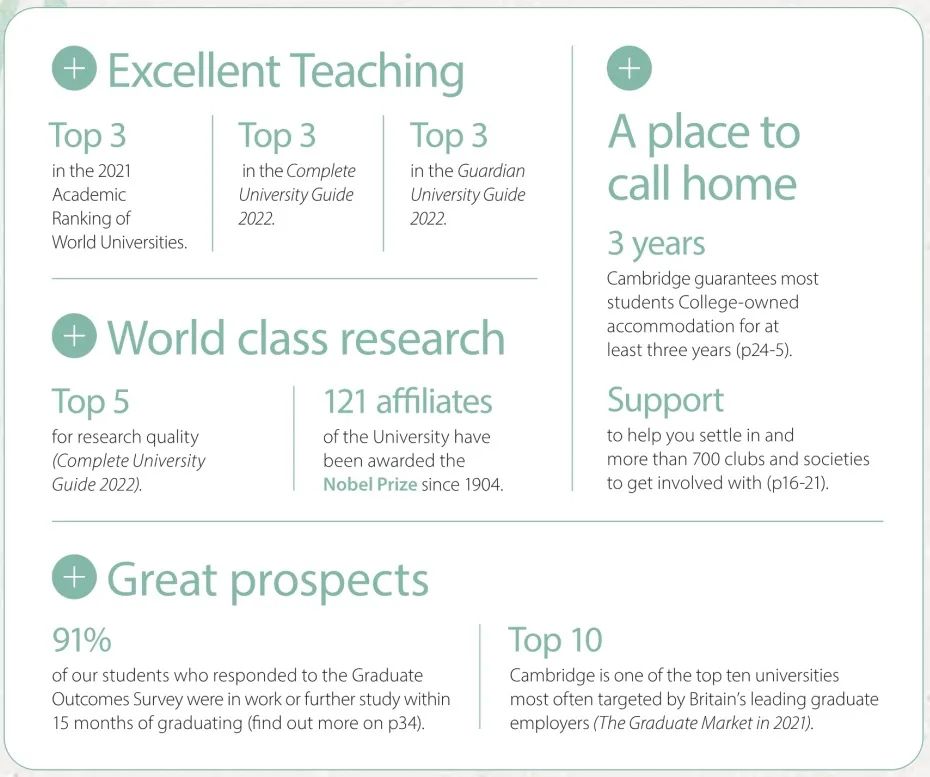 + Excellent Teaching

Top 3
in the 2021 Academic Ranking of World Universities.

Top 3
in the Complete University Guide 2022.

Top 3
in the Guardian University Guide 2022.

+ World class research

Top 5
for research quality (Complete University Guide 2022).

121 affiliates
of the University have been awarded the Nobel Prize since 1904.

+

A place to call home

3 years
Cambridge guarantees most students College-owned accommodation for at least three years (p24-5).

Support
to help you settle in and more than 700 clubs and societies to get involved with (p16-21).

+ Great prospects

91%
of our students who responded to the Graduate Outcomes Survey were in work or further study within 15 months of graduating (find out more on p34).

Top 10
Cambridge is one of the top ten universities most often targeted by Britain's leading graduate employers (The Graduate Market in 2021).